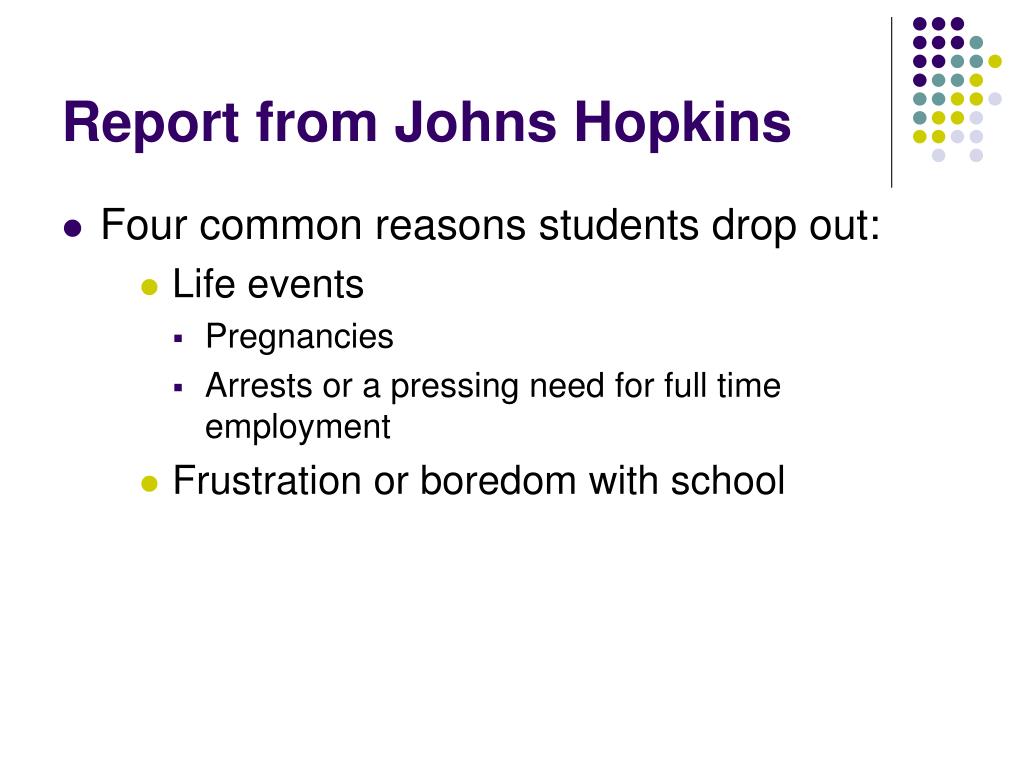 Report from Johns Hopkins

- Four common reasons students drop out:
  - Life events
    - Pregnancies
    - Arrests or a pressing need for full time employment
  - Frustration or boredom with school